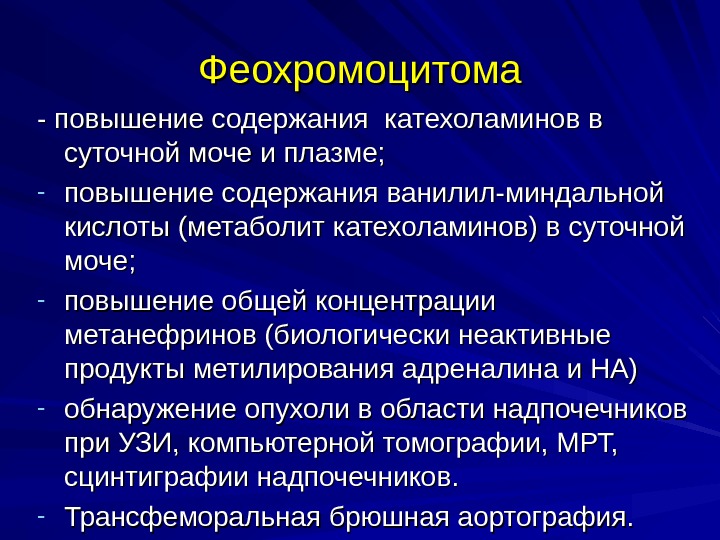 Феохромоцитома

- повышение содержания  катехоламинов в суточной моче и плазме;

- повышение содержания ванилил-миндальной кислоты (метаболит катехоламинов) в суточной моче;

- повышение общей концентрации метанефринов (биологически неактивные продукты метилирования адреналина и НА)

- обнаружение опухоли в области надпочечников при УЗИ, компьютерной томографии, МРТ, сцинтиграфии надпочечников.

- Трансфеморальная брюшная аортография.